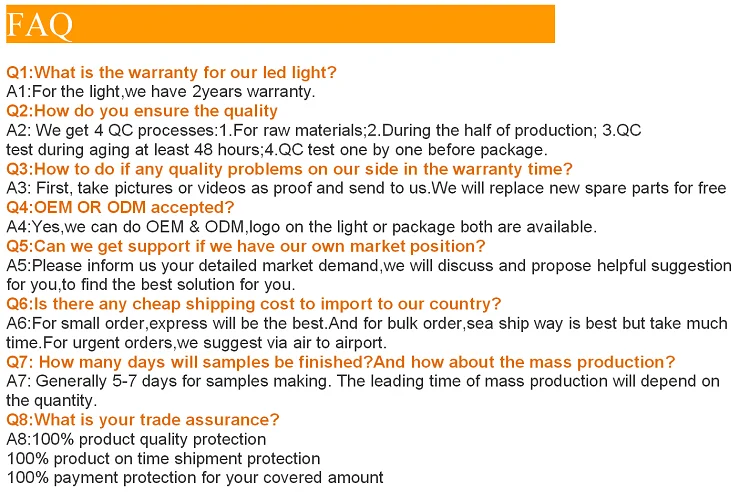 FAQ

Q1:What is the warranty for our led light?
A1:For the light,we have 2years warranty.
Q2:How do you ensure the quality
A2: We get 4 QC processes:1.For raw materials;2.During the half of production; 3.QC test during aging at least 48 hours;4.QC test one by one before package.
Q3:How to do if any quality problems on our side in the warranty time?
A3: First, take pictures or videos as proof and send to us.We will replace new spare parts for free
Q4:OEM OR ODM accepted?
A4:Yes,we can do OEM & ODM,logo on the light or package both are available.
Q5:Can we get support if we have our own market position?
A5:Please inform us your detailed market demand,we will discuss and propose helpful suggestion for you,to find the best solution for you.
Q6:Is there any cheap shipping cost to import to our country?
A6:For small order,express will be the best.And for bulk order,sea ship way is best but take much time.For urgent orders,we suggest via air to airport.
Q7: How many days will samples be finished?And how about the mass production?
A7: Generally 5-7 days for samples making. The leading time of mass production will depend on the quantity.
Q8:What is your trade assurance?
A8:100% product quality protection
100% product on time shipment protection
100% payment protection for your covered amount